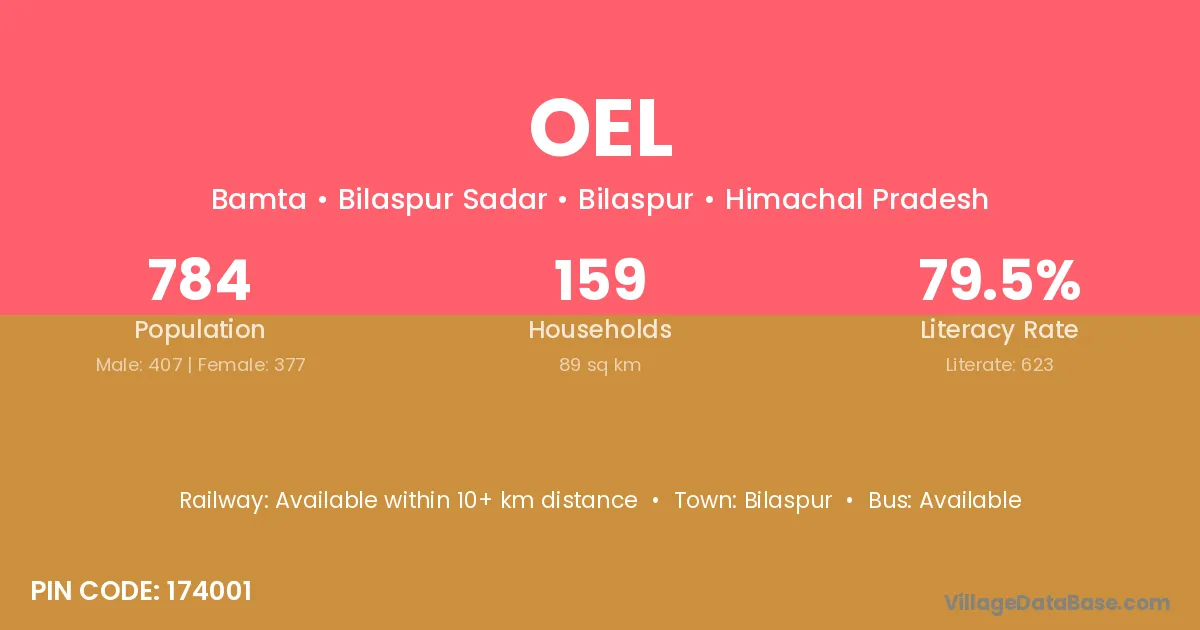 OEL

Bamta • Bilaspur Sadar • Bilaspur • Himachal Pradesh

784
Population
Male: 407 | Female: 377

159
Households
89 sq km

79.5%
Literacy Rate
Literate: 623

Railway: Available within 10+ km distance • Town: Bilaspur • Bus: Available

PIN CODE: 174001

VillageDataBase.com